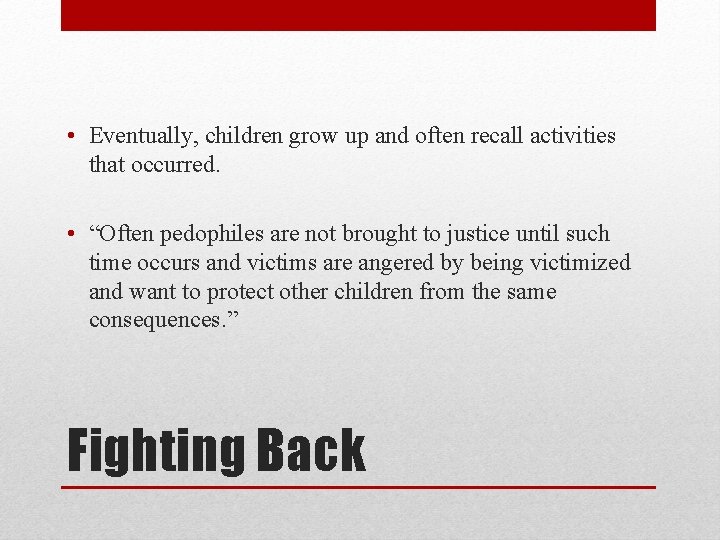 • Eventually, children grow up and often recall activities that occurred.

• “Often pedophiles are not brought to justice until such time occurs and victims are angered by being victimized and want to protect other children from the same consequences.”

Fighting Back